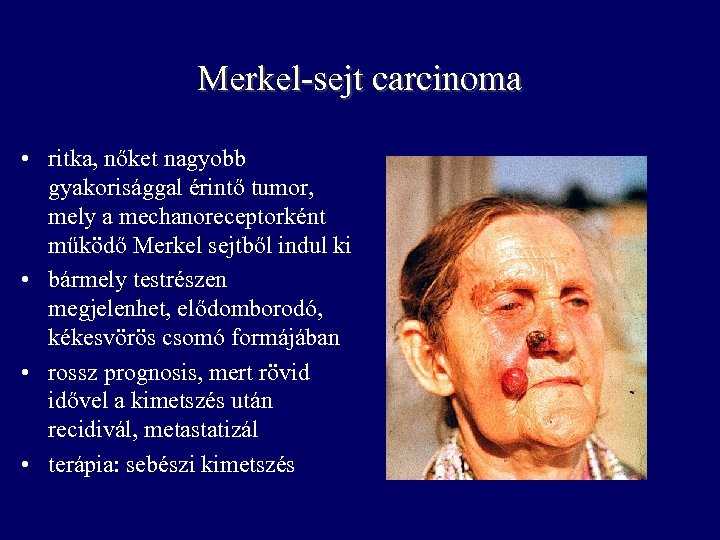 Merkel-sejt carcinoma

• ritka, nőket nagyobb gyakorisággal érintő tumor, mely a mechanoreceptorként működő Merkel sejtből indul ki
• bármely testrészen megjelenhet, elődomborodó, kékesvörös csomó formájában
• rossz prognosis, mert rövid idővel a kimetszés után recidivál, metastatizál
• terápia: sebészi kimetszés